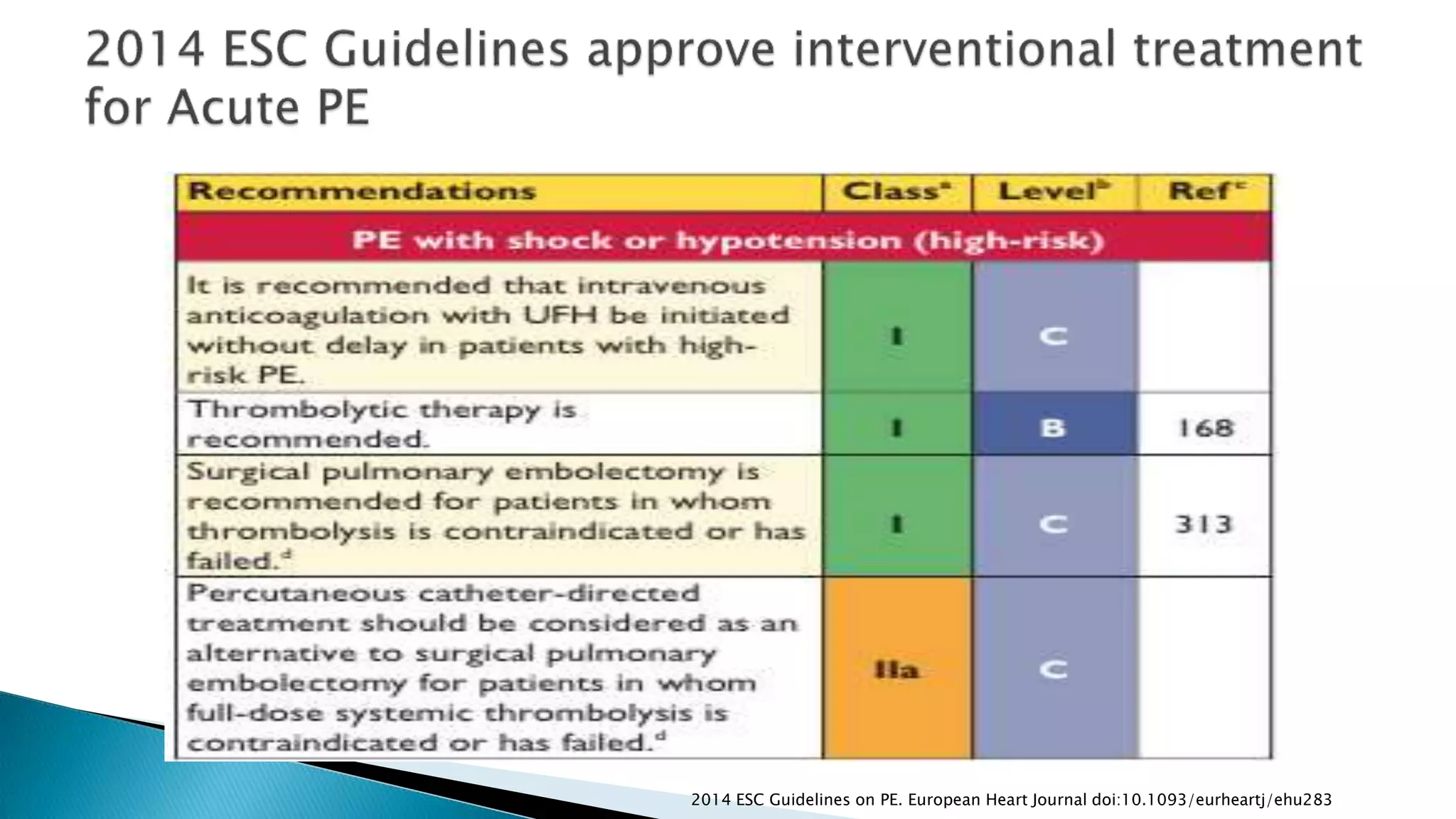 2014 ESC Guidelines approve interventional treatment for Acute PE

| Recommendations | Class$^a$ | Level$^b$ | Ref$^c$ |
|---|---|---|---|
| PE with shock or hypotension (high-risk) | | | |
| It is recommended that intravenous anticoagulation with UFH be initiated without delay in patients with high-risk PE. | I | C | |
| Thrombolytic therapy is recommended. | I | B | 168 |
| Surgical pulmonary embolectomy is recommended for patients in whom thrombolysis is contraindicated or has failed.$^d$ | I | C | 313 |
| Percutaneous catheter-directed treatment should be considered as an alternative to surgical pulmonary embolectomy for patients in whom full-dose systemic thrombolysis is contraindicated or has failed.$^d$ | IIa | C | |

2014 ESC Guidelines on PE. European Heart Journal doi:10.1093/eurheartj/ehu283